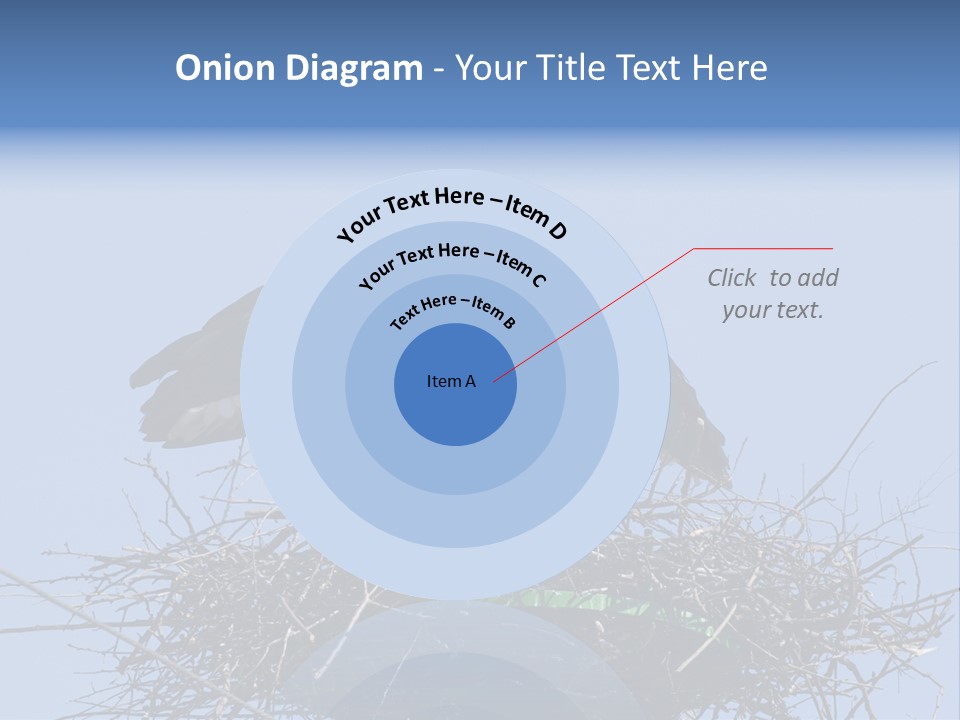 Onion Diagram - Your Title Text Here

Your Text Here – Item D

Your Text Here – Item C

Text Here – Item B

Item A

Click to add your text.